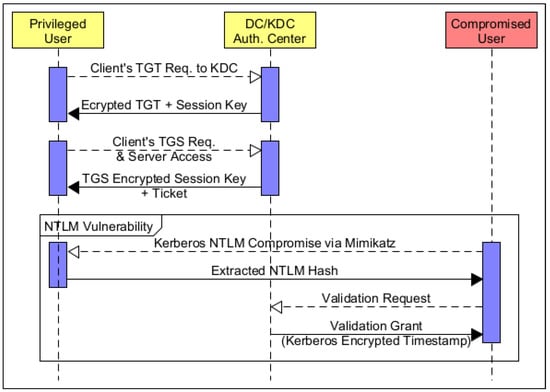 Privileged User

DC/KDC Auth. Center

Compromised User

Client's TGT Req. to KDC

Ecrypted TGT + Session Key

Client's TGS Req. & Server Access

TGS Encrypted Session Key + Ticket

NTLM Vulnerability

Kerberos NTLM Compromise via Mimikatz

Extracted NTLM Hash

Validation Request

Validation Grant (Kerberos Encrypted Timestamp)